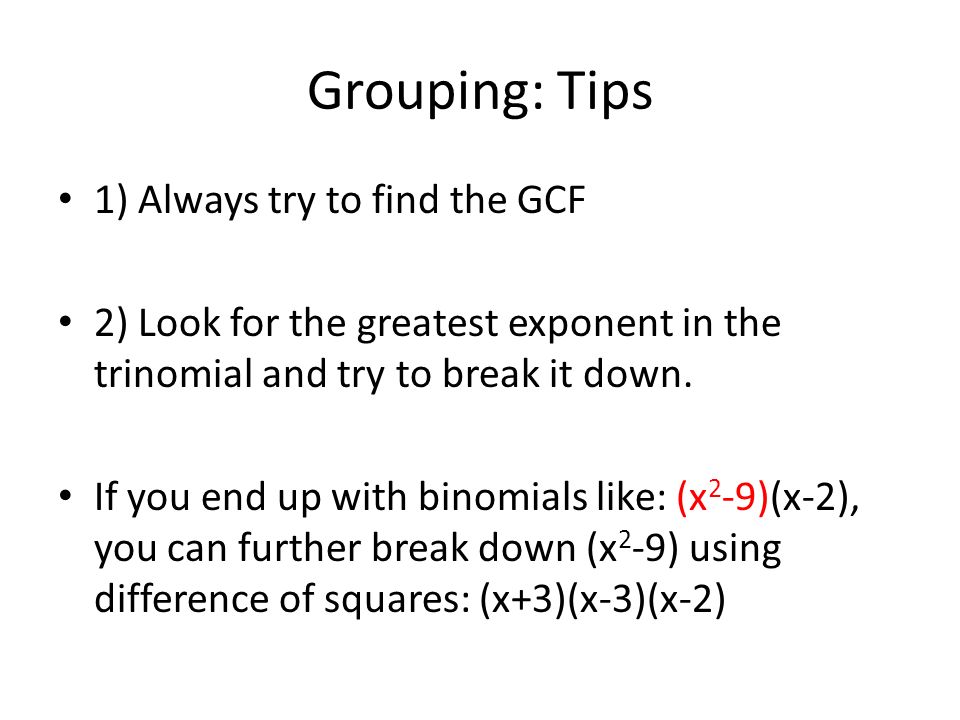 Grouping: Tips

• 1) Always try to find the GCF

• 2) Look for the greatest exponent in the trinomial and try to break it down.

• If you end up with binomials like: $(x^2-9)(x-2)$, you can further break down $(x^2-9)$ using difference of squares: $(x+3)(x-3)(x-2)$